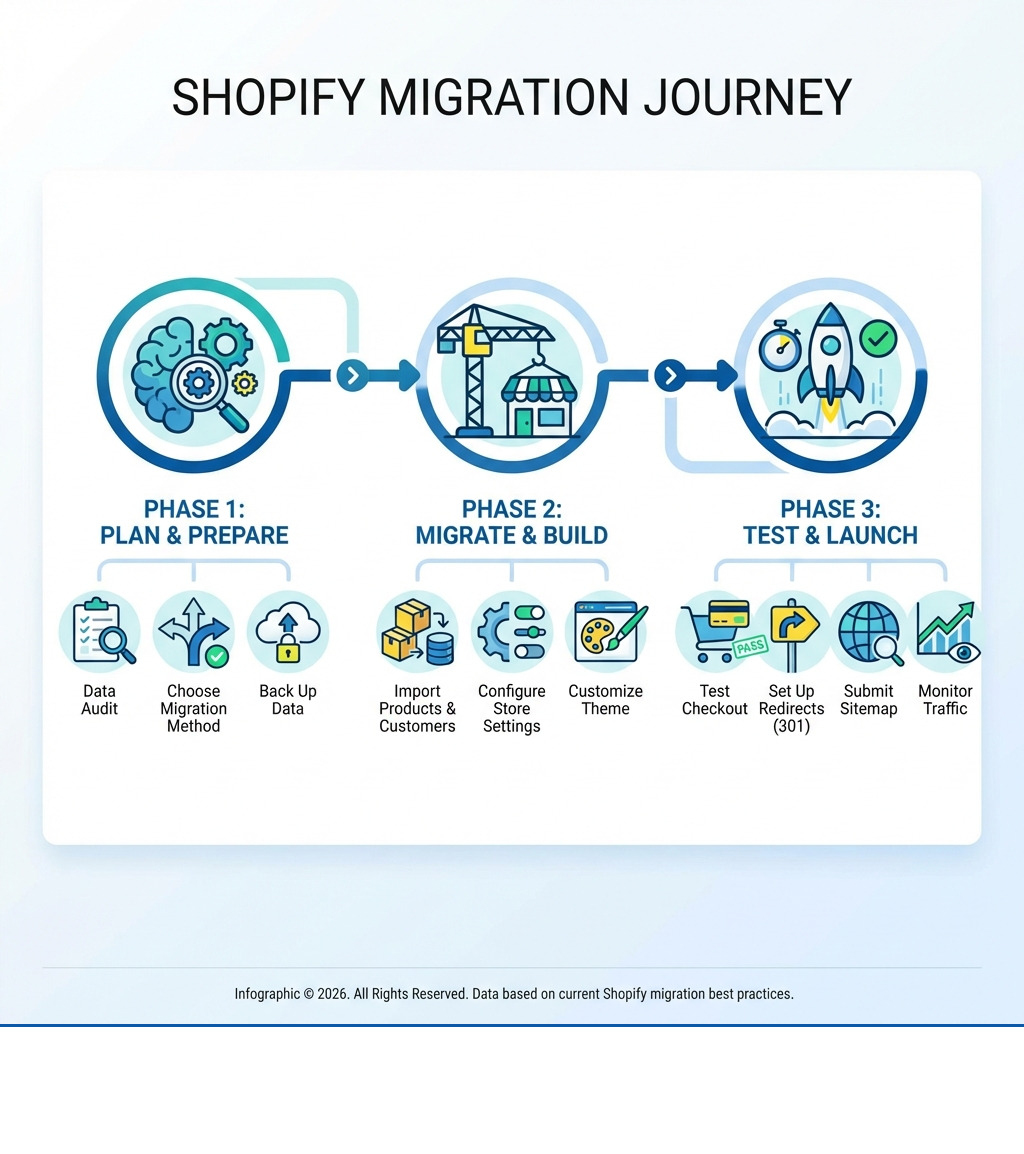 SHOPIFY MIGRATION JOURNEY

PHASE 1:
PLAN & PREPARE

Data Audit

Choose Migration Method

Back Up Data

PHASE 2:
MIGRATE & BUILD

Import Products & Customers

Configure Store Settings

Customize Theme

PHASE 3:
TEST & LAUNCH

PASS

Test Checkout

Set Up Redirects (301)

Submit Sitemap

Monitor Traffic

Infographic © 2026. All Rights Reserved. Data based on current Shopify migration best practices.